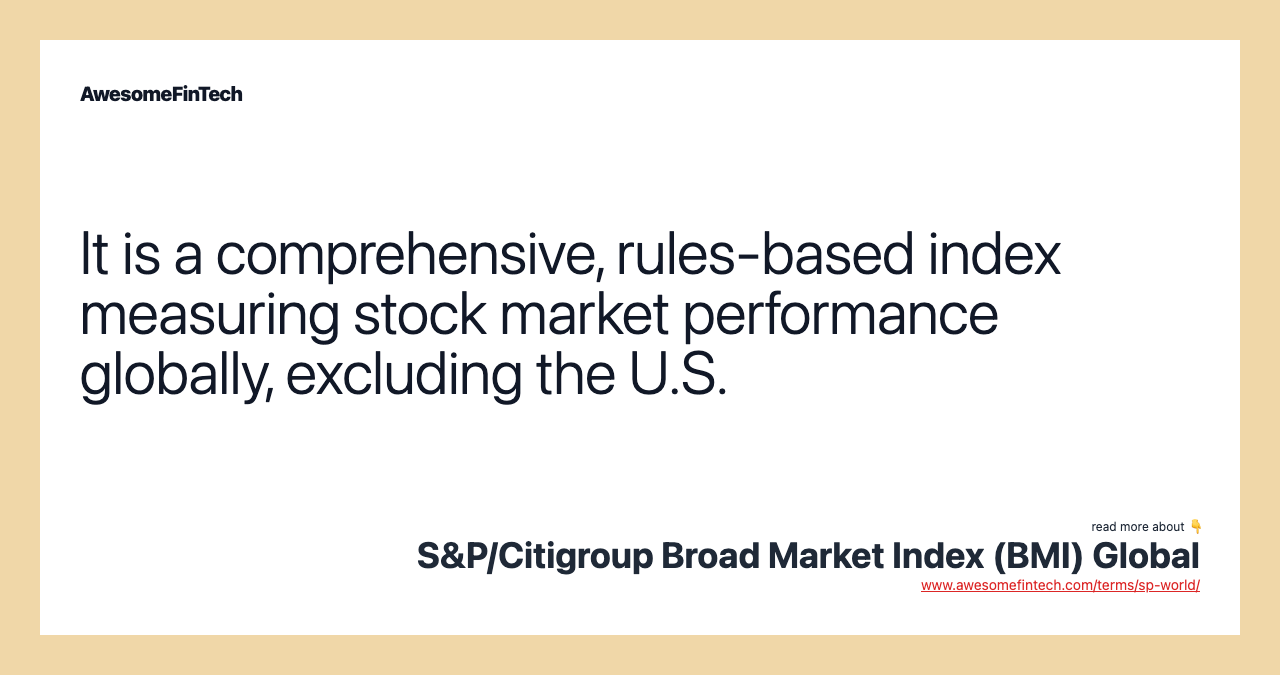 AwesomeFinTech

It is a comprehensive, rules-based index measuring stock market performance globally, excluding the U.S.

read more about 👇
S&P/Citigroup Broad Market Index (BMI) Global
www.awesomefintech.com/terms/sp-world/